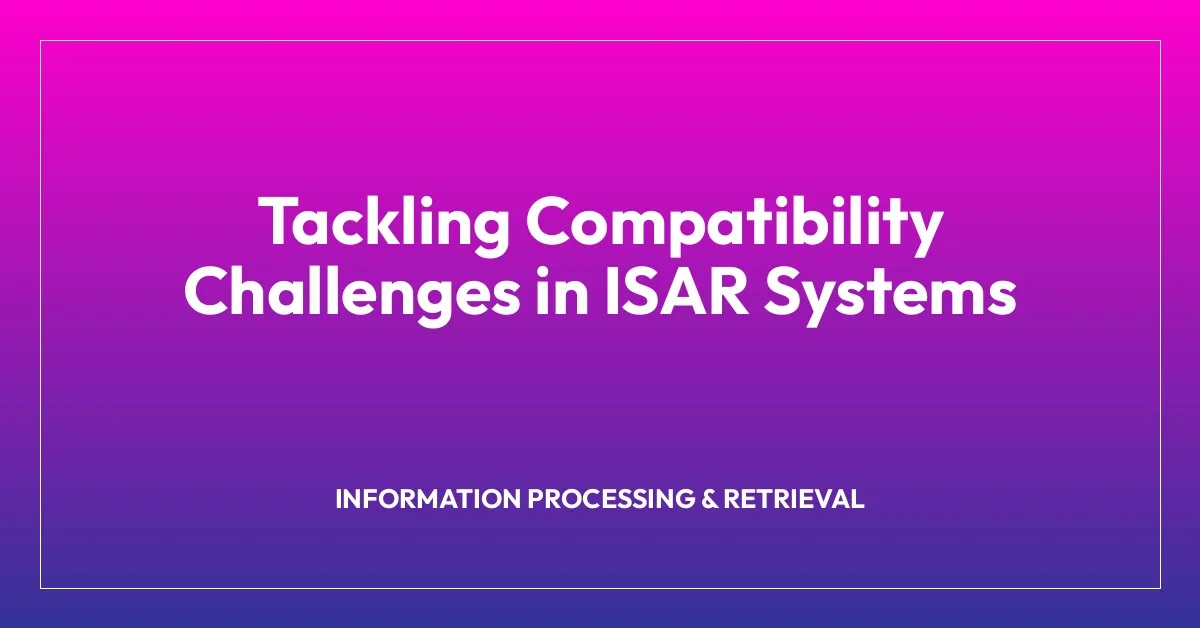 Tackling Compatibility Challenges in ISAR Systems

INFORMATION PROCESSING & RETRIEVAL